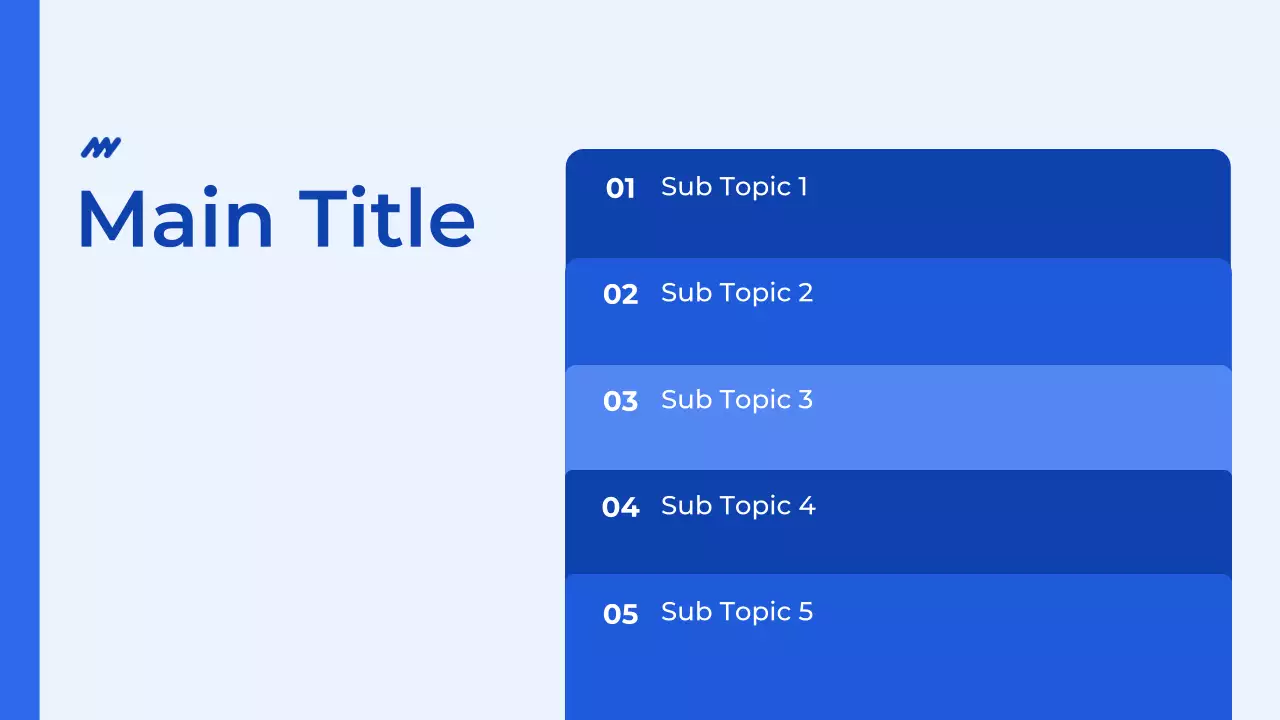 Main Title

01 Sub Topic 1

02 Sub Topic 2

03 Sub Topic 3

04 Sub Topic 4

05 Sub Topic 5